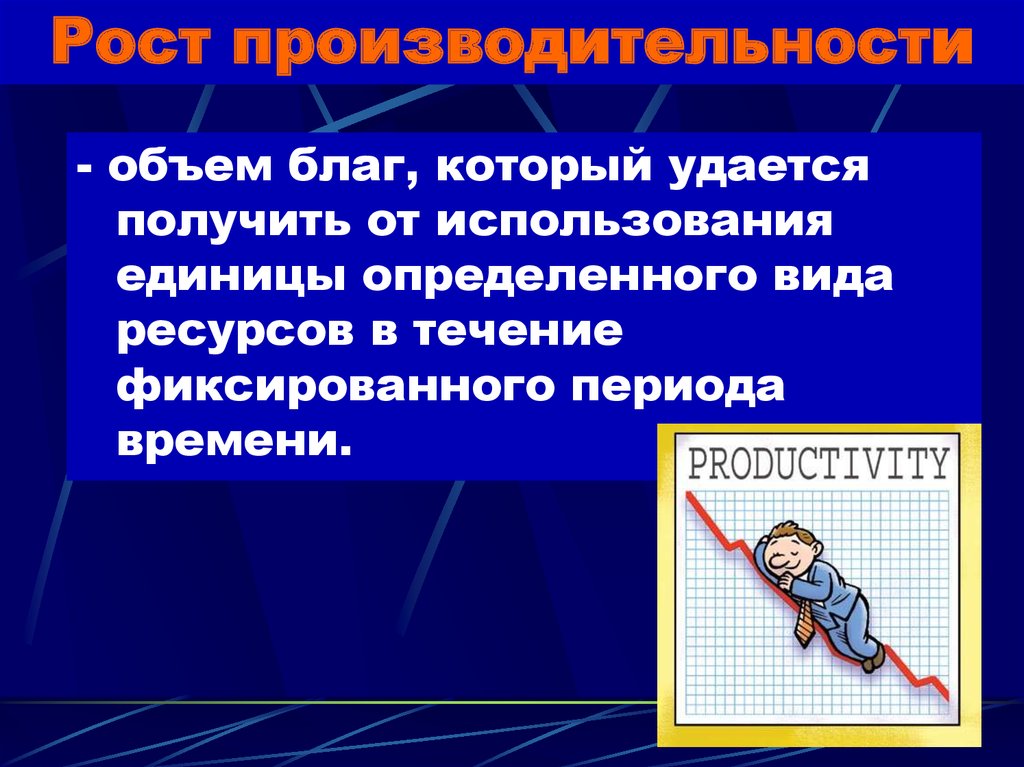 Рост производительности

- объем благ, который удается получить от использования единицы определенного вида ресурсов в течение фиксированного периода времени.

PRODUCTIVITY